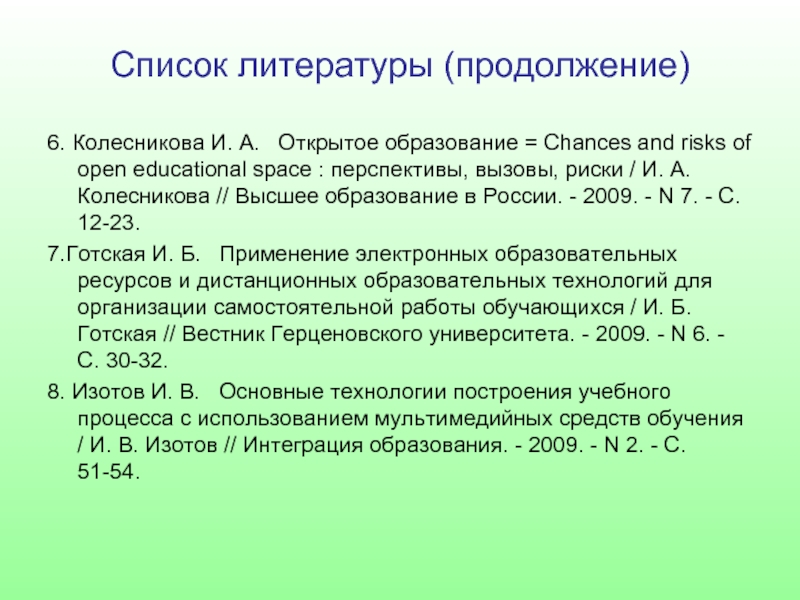 Список литературы (продолжение)

6. Колесникова И. А. Открытое образование = Chances and risks of open educational space : перспективы, вызовы, риски / И. А. Колесникова // Высшее образование в России. - 2009. - N 7. - С. 12-23.

7.Готская И. Б. Применение электронных образовательных ресурсов и дистанционных образовательных технологий для организации самостоятельной работы обучающихся / И. Б. Готская // Вестник Герценовского университета. - 2009. - N 6. - С. 30-32.

8. Изотов И. В. Основные технологии построения учебного процесса с использованием мультимедийных средств обучения / И. В. Изотов // Интеграция образования. - 2009. - N 2. - С. 51-54.